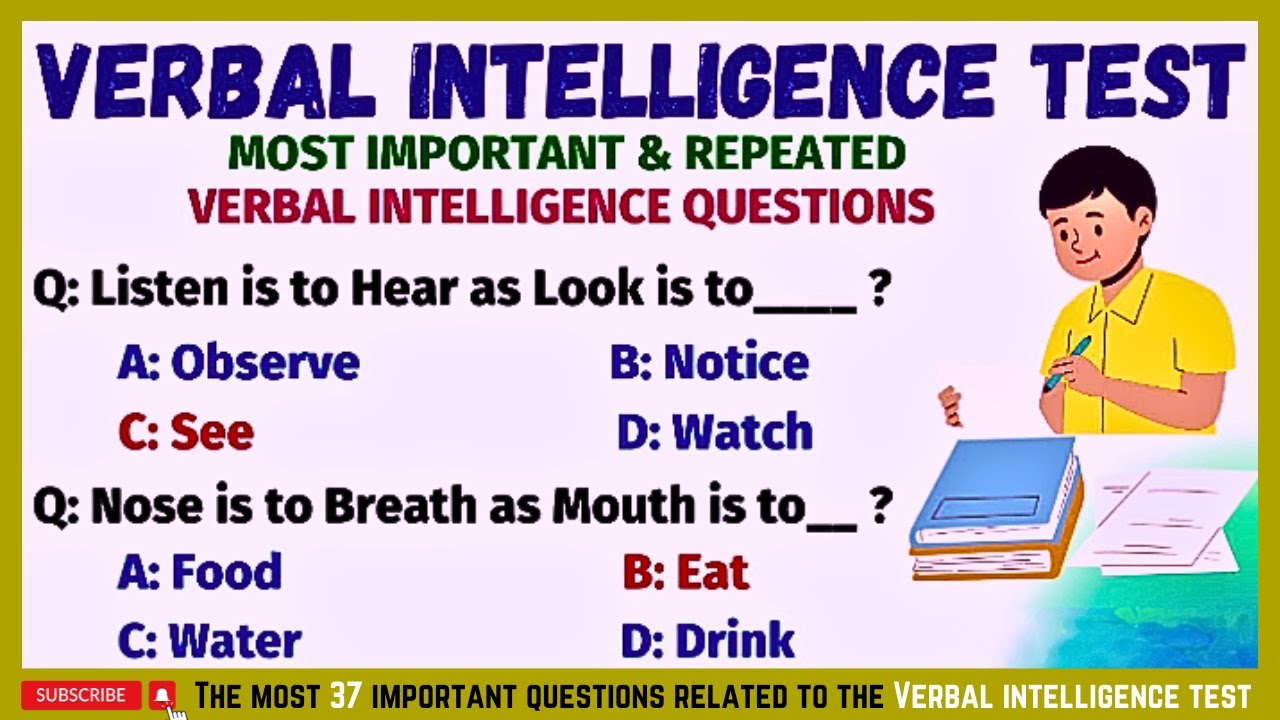 VERBAL INTELLIGENCE TEST

MOST IMPORTANT & REPEATED
VERBAL INTELLIGENCE QUESTIONS

Q: Listen is to Hear as Look is to____ ?

A: Observe
B: Notice
C: See
D: Watch

Q: Nose is to Breath as Mouth is to__ ?

A: Food
B: Eat
C: Water
D: Drink

SUBSCRIBE

The most 37 important questions related to the Verbal intelligence test